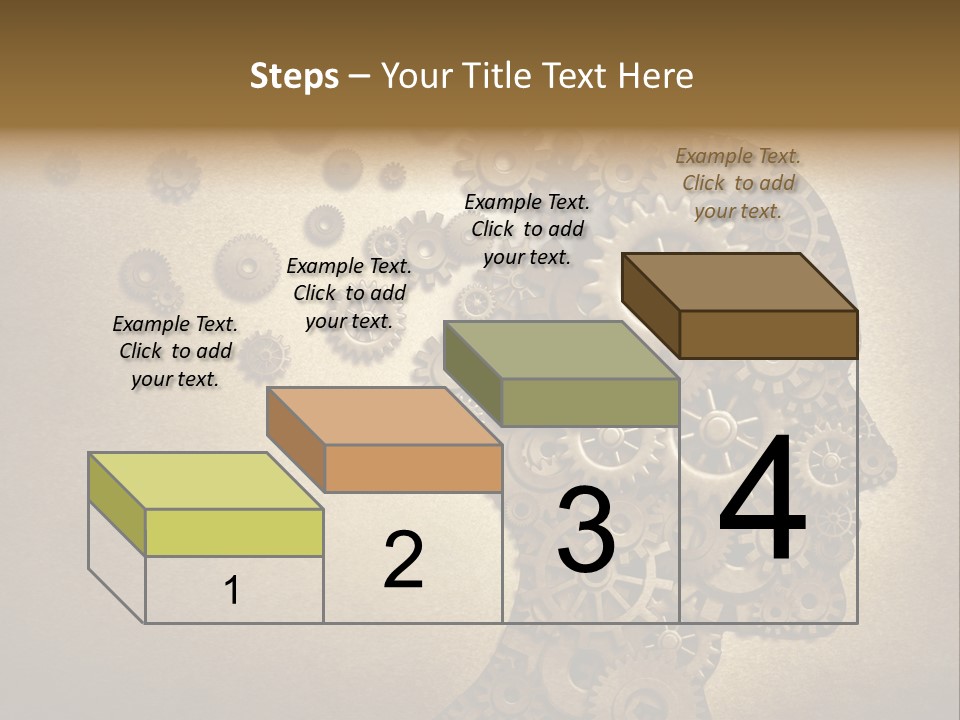 Steps – Your Title Text Here

Example Text. Click to add your text.

Example Text. Click to add your text.

Example Text. Click to add your text.

Example Text. Click to add your text.

1

2

3

4